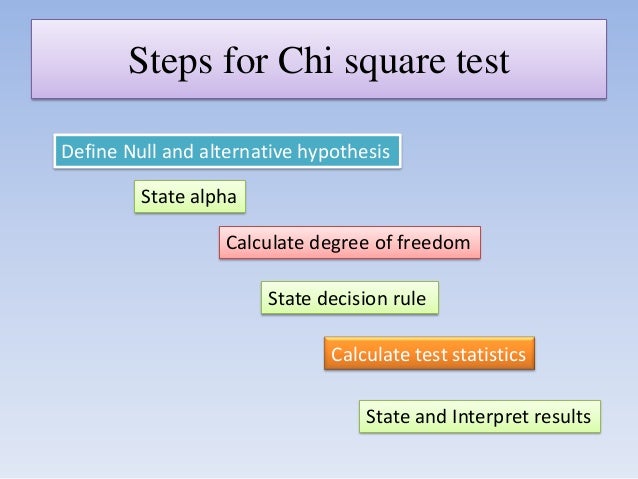 Steps for Chi square test

Define Null and alternative hypothesis

State alpha

Calculate degree of freedom

State decision rule

Calculate test statistics

State and Interpret results